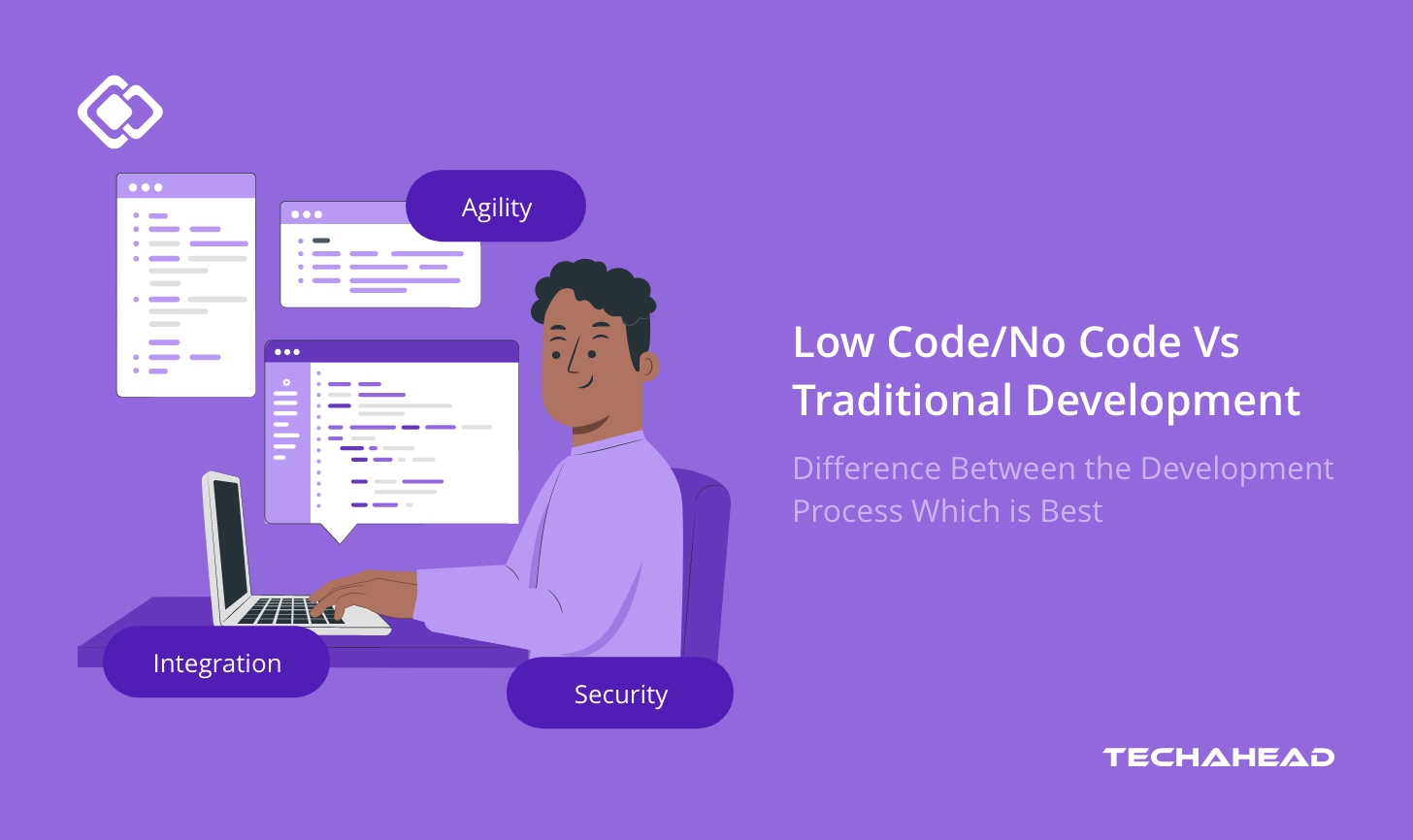 Agility

Integration

Security

Low Code/No Code Vs Traditional Development

Difference Between the Development Process Which is Best

TECHAHEAD